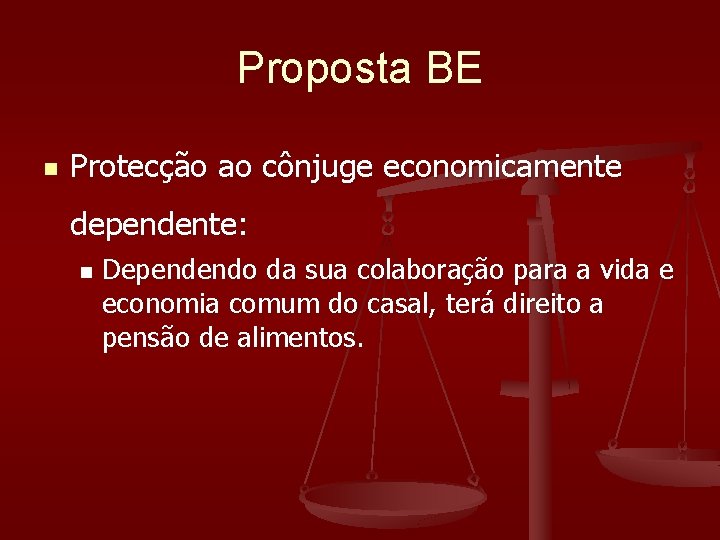 Proposta BE

Protecção ao cônjuge economicamente dependente:

Dependendo da sua colaboração para a vida e economia comum do casal, terá direito a pensão de alimentos.